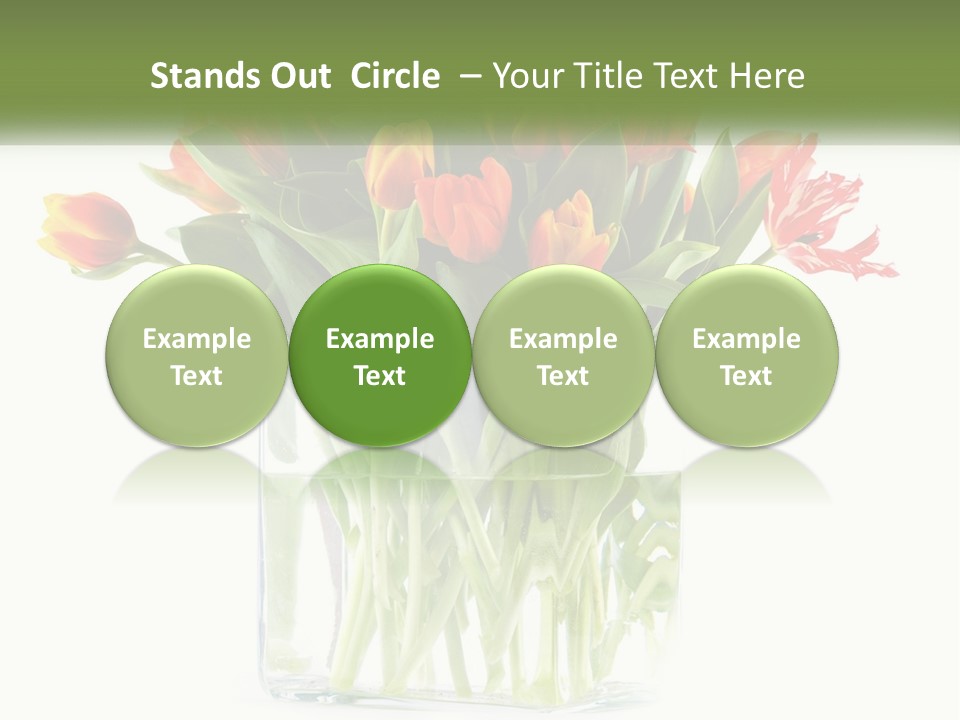 Stands Out Circle – Your Title Text Here

Example Text

Example Text

Example Text

Example Text